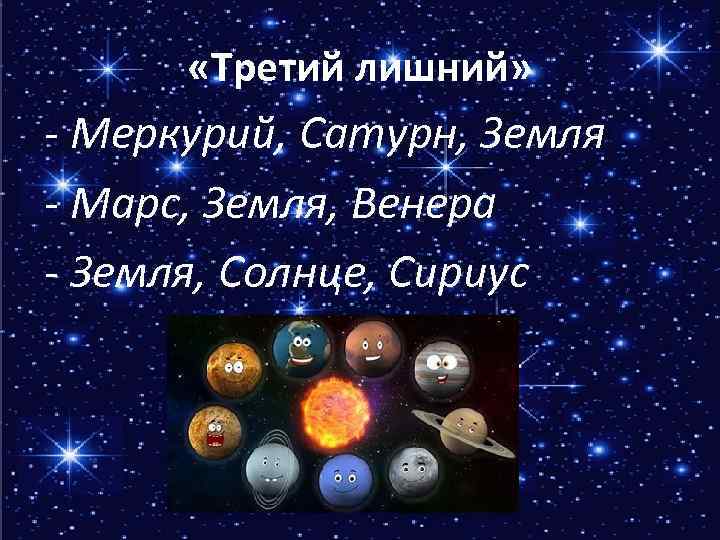 «Третий лишний»
- Меркурий, Сатурн, Земля
- Марс, Земля, Венера
- Земля, Солнце, Сириус